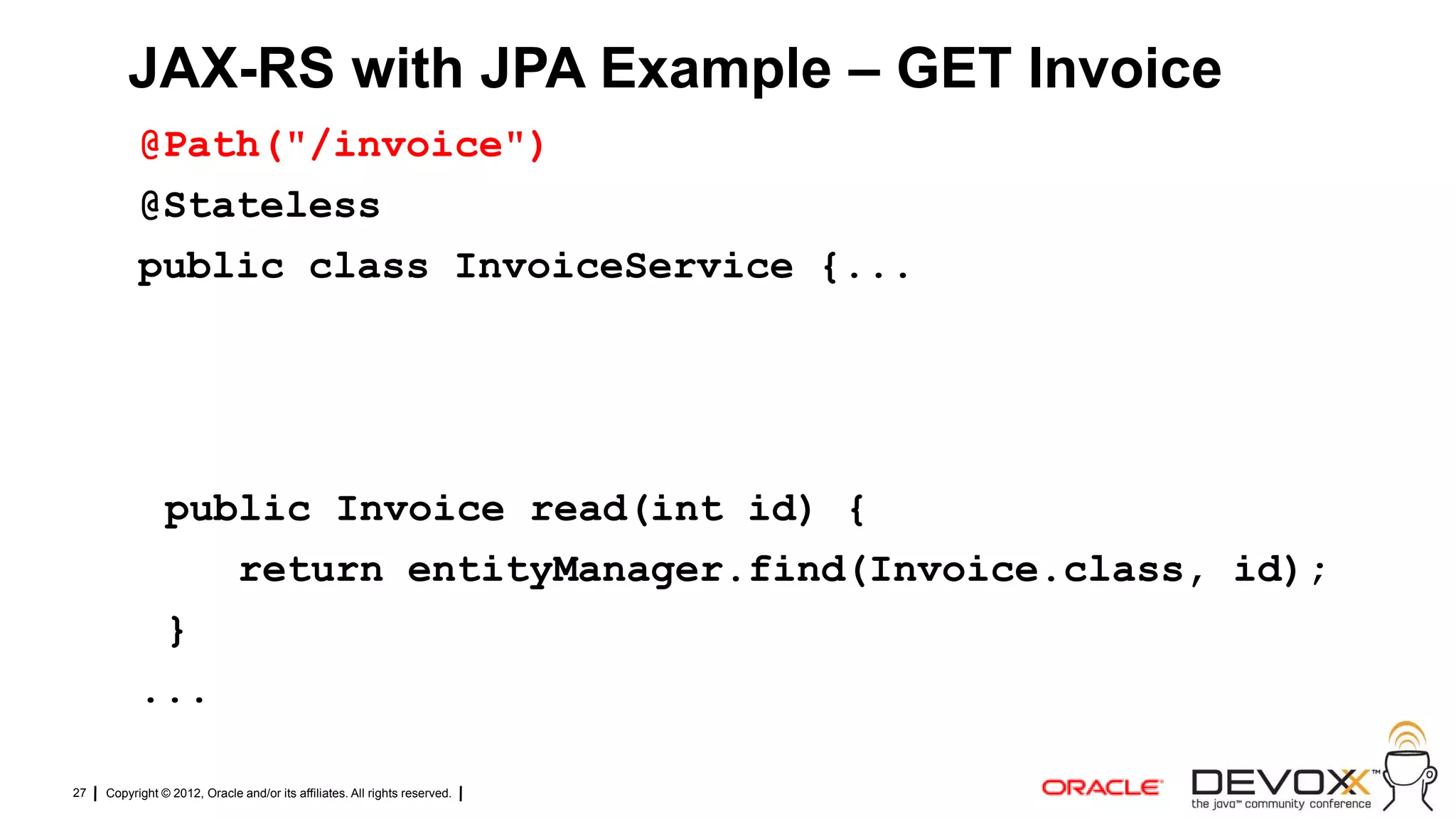 JAX-RS with JPA Example – GET Invoice

@Path("/invoice")

@Stateless

public class InvoiceService {...

public Invoice read(int id) {

return entityManager.find(Invoice.class, id);

}

...

27 | Copyright © 2012, Oracle and/or its affiliates. All rights reserved. |

ORACLE

DEVOXX™

the java™ community conference